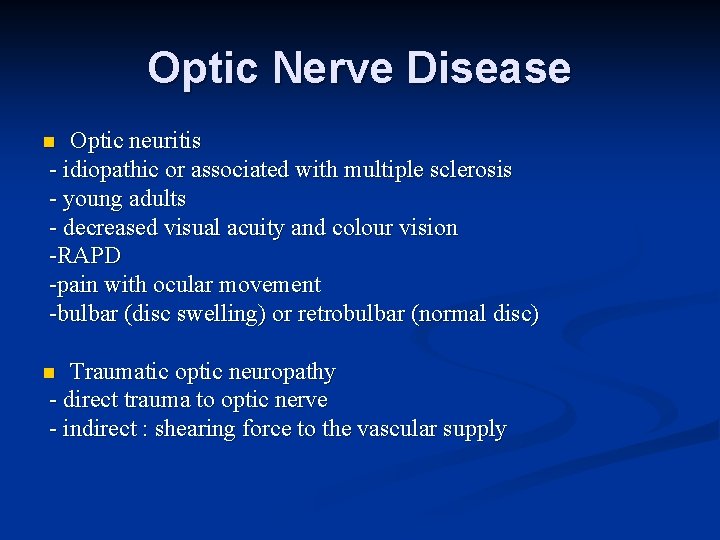 Optic Nerve Disease

Optic neuritis
- idiopathic or associated with multiple sclerosis
- young adults
- decreased visual acuity and colour vision
-RAPD
-pain with ocular movement
-bulbar (disc swelling) or retrobulbar (normal disc)

Traumatic optic neuropathy
- direct trauma to optic nerve
- indirect : shearing force to the vascular supply